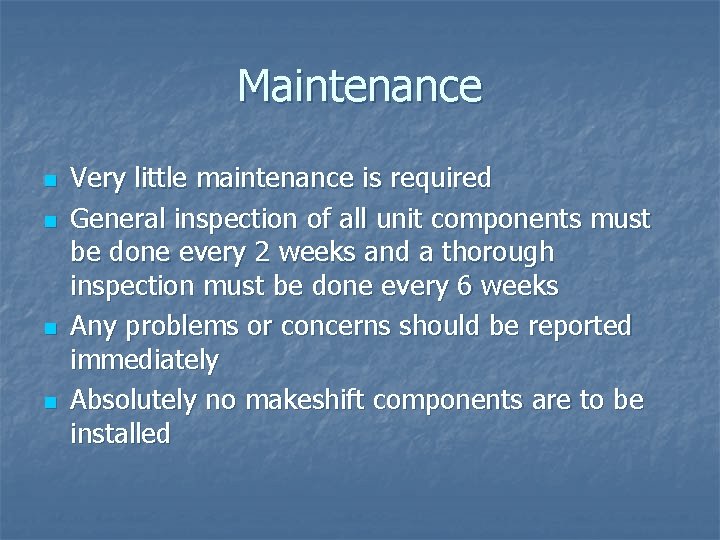 Maintenance

- Very little maintenance is required
- General inspection of all unit components must be done every 2 weeks and a thorough inspection must be done every 6 weeks
- Any problems or concerns should be reported immediately
- Absolutely no makeshift components are to be installed